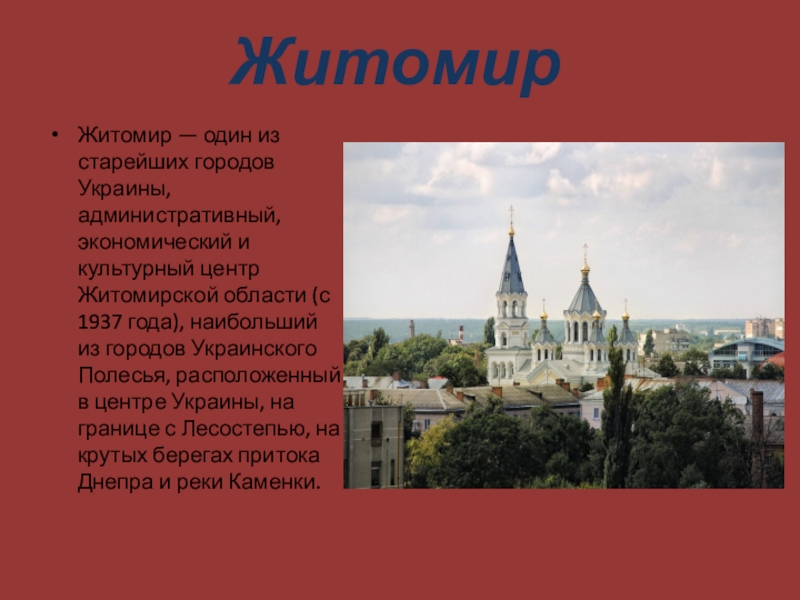 Житомир

• Житомир — один из старейших городов Украины, административный, экономический и культурный центр Житомирской области (с 1937 года), наибольший из городов Украинского Полесья, расположенный в центре Украины, на границе с Лесостепью, на крутых берегах притока Днепра и реки Каменки.